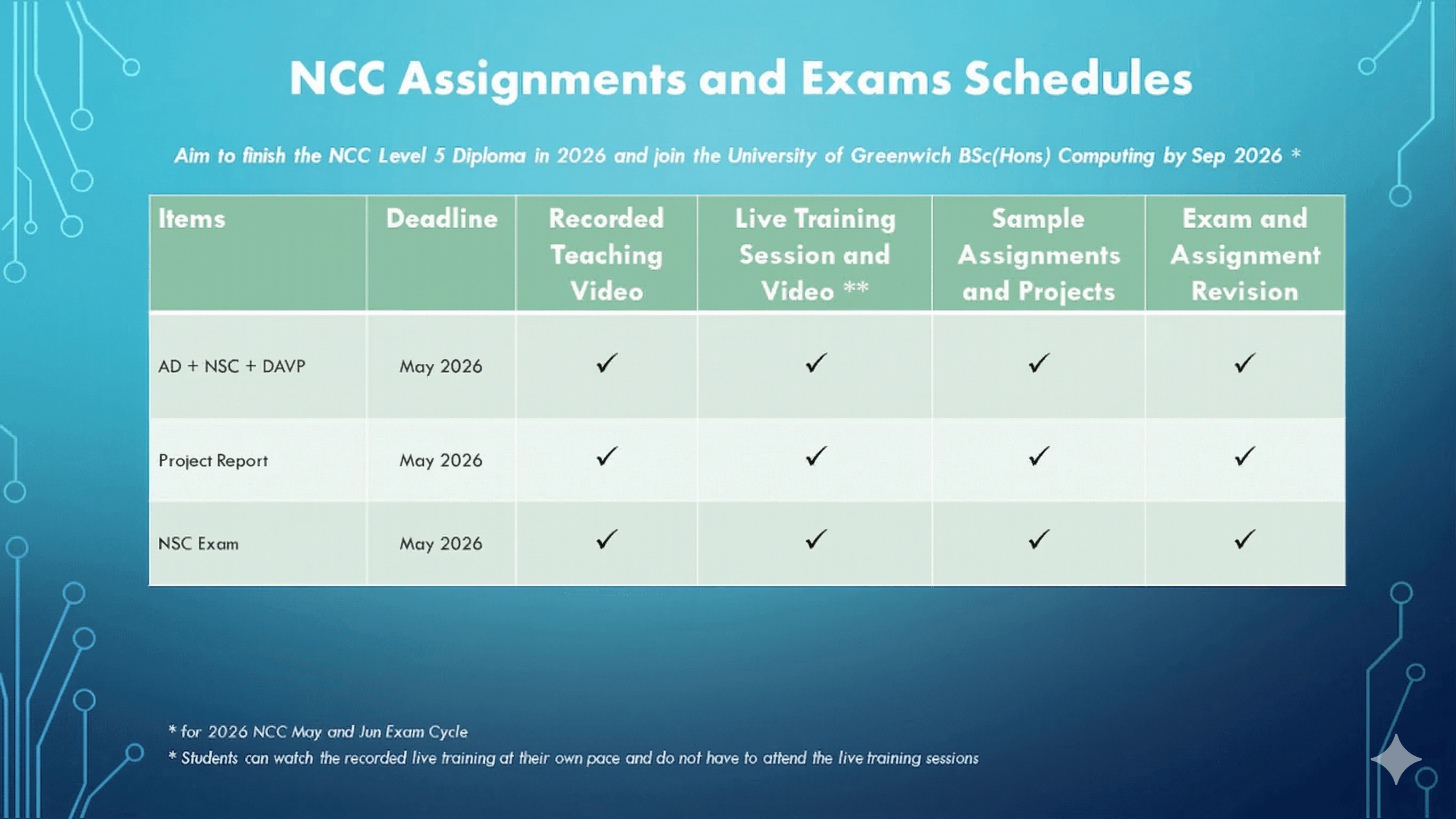 NCC Assignments and Exams Schedules

Aim to finish the NCC Level 5 Diploma in 2026 and join the University of Greenwich BSc(Hons) Computing by Sep 2026 *

| Items | Deadline | Recorded Teaching Video | Live Training Session and Video ** | Sample Assignments and Projects | Exam and Assignment Revision |
|---|---|---|---|---|---|
| AD + NSC + DAVP | May 2026 | ✓ | ✓ | ✓ | ✓ |
| Project Report | May 2026 | ✓ | ✓ | ✓ | ✓ |
| NSC Exam | May 2026 | ✓ | ✓ | ✓ | ✓ |

* for 2026 NCC May and Jun Exam Cycle
* Students can watch the recorded live training at their own pace and do not have to attend the live training sessions